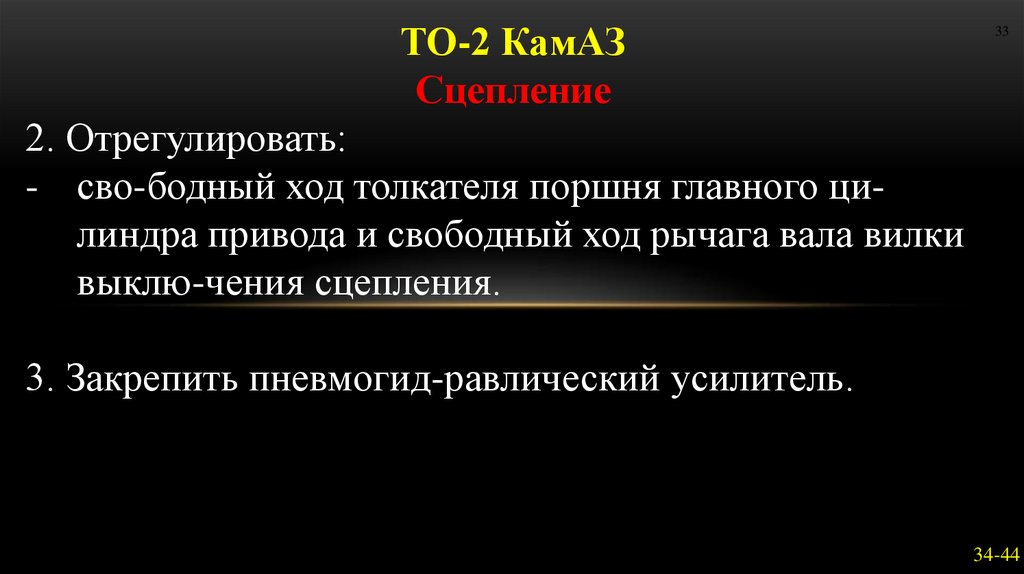 33

ТО-2 КамАЗ
Сцепление

2. Отрегулировать:
- сво-бодный ход толкателя поршня главного цилиндра привода и свободный ход рычага вала вилки выклю-чения сцепления.

3. Закрепить пневмогид-равлический усилитель.

34-44